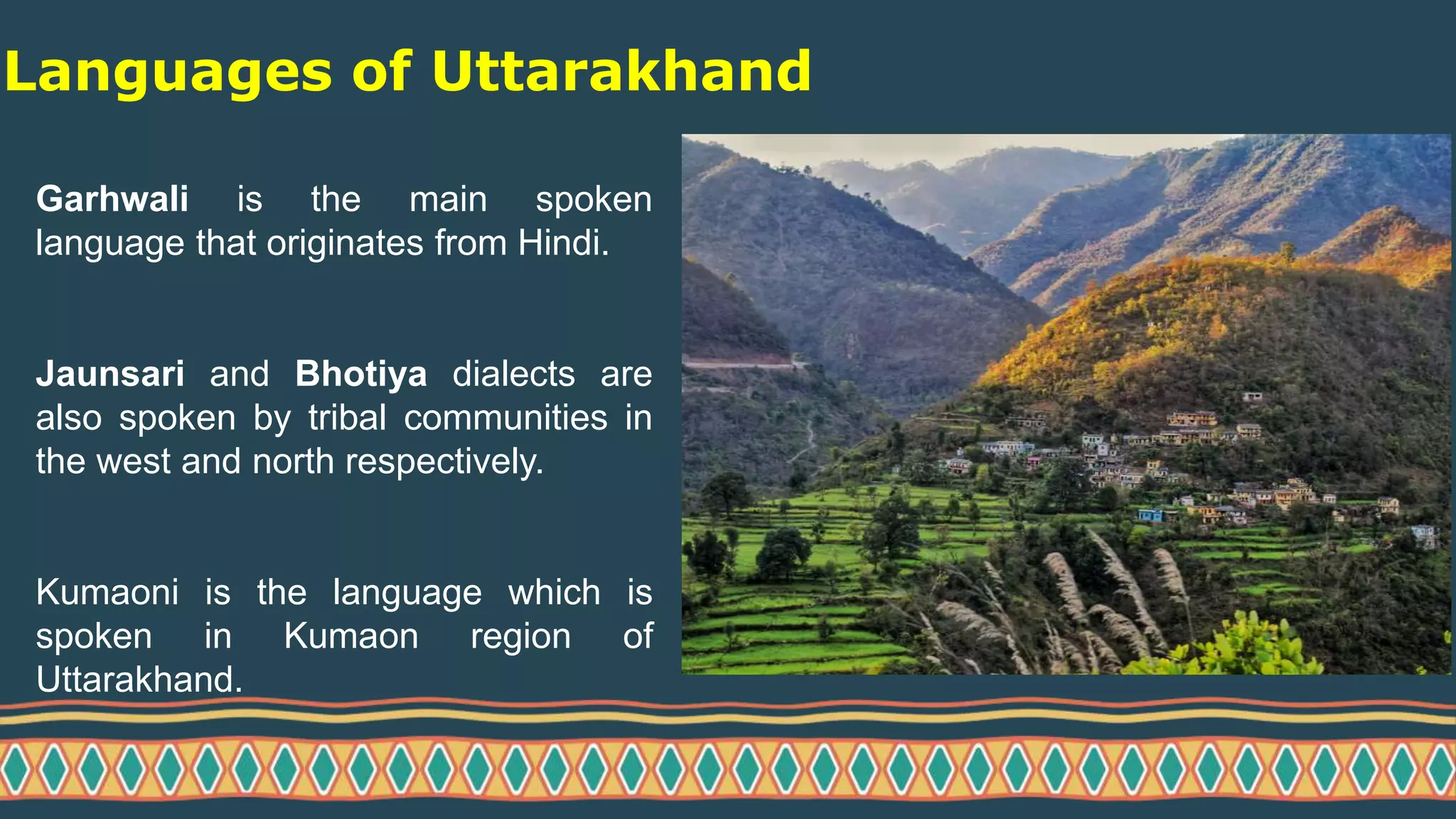 Languages of Uttarakhand

Garhwali is the main spoken language that originates from Hindi.

Jaunsari and Bhotiya dialects are also spoken by tribal communities in the west and north respectively.

Kumaoni is the language which is spoken in Kumaon region of Uttarakhand.